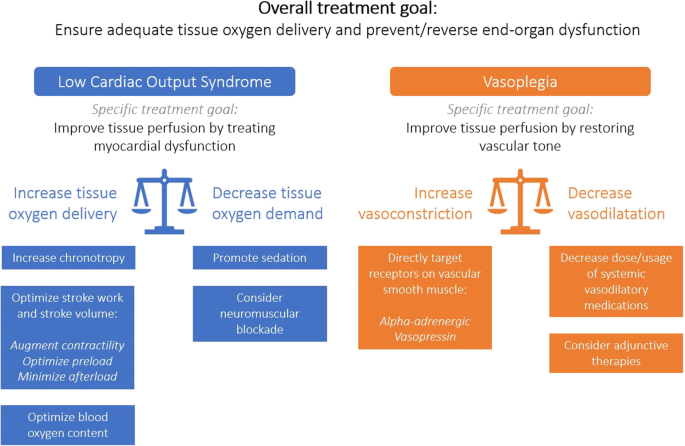 Overall treatment goal:
Ensure adequate tissue oxygen delivery and prevent/reverse end-organ dysfunction

Low Cardiac Output Syndrome

Specific treatment goal:
Improve tissue perfusion by treating myocardial dysfunction

Increase tissue oxygen delivery

Decrease tissue oxygen demand

Increase chronotropy

Optimize stroke work and stroke volume:

Augment contractility
Optimize preload
Minimize afterload

Optimize blood oxygen content

Promote sedation

Consider neuromuscular blockade

Vasoplegia

Specific treatment goal:
Improve tissue perfusion by restoring vascular tone

Increase vasoconstriction

Decrease vasodilatation

Directly target receptors on vascular smooth muscle:

Alpha-adrenergic
Vasopressin

Decrease dose/usage of systemic vasodilatory medications

Consider adjunctive therapies